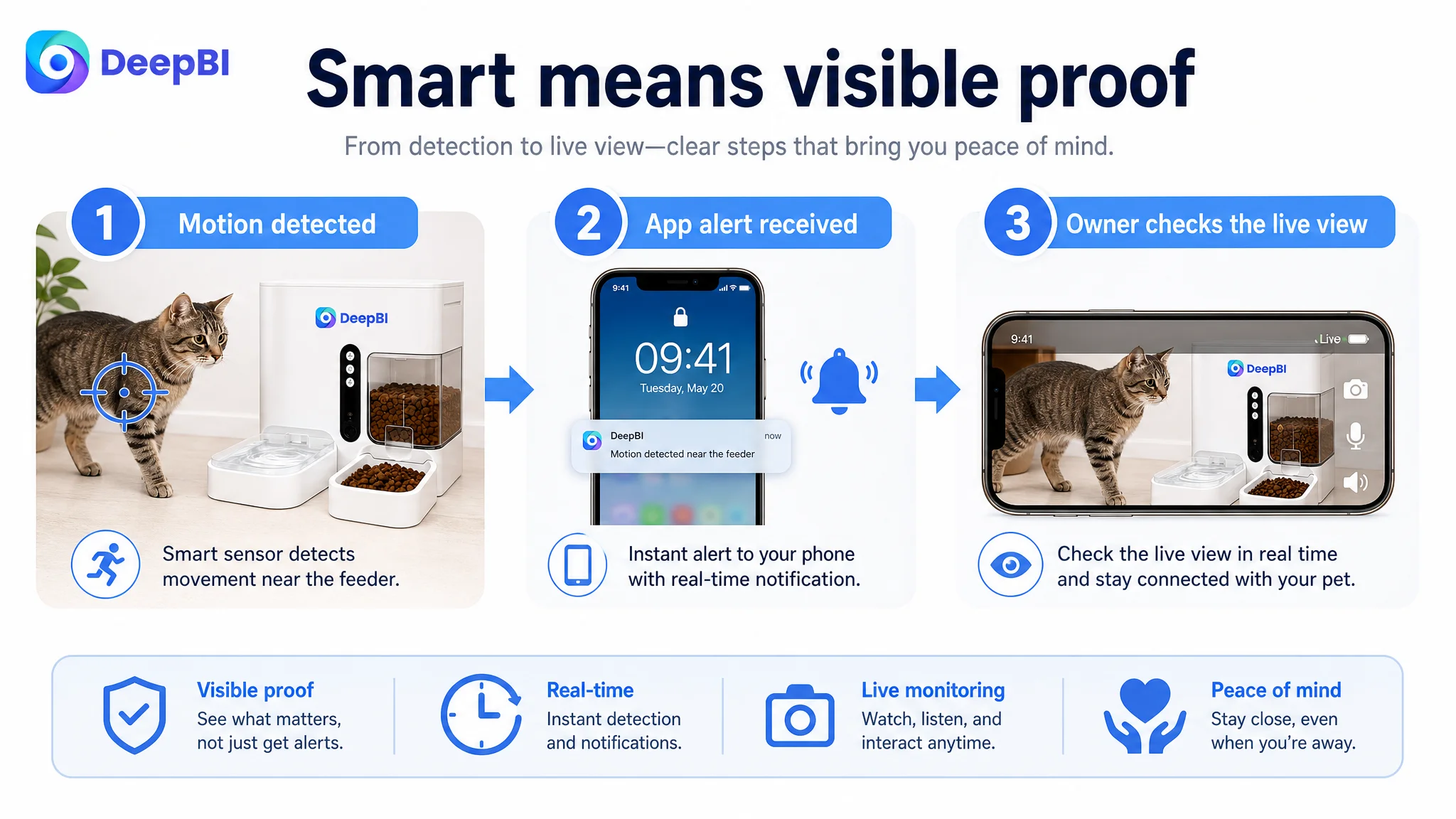 DeepBI

Smart means visible proof

From detection to live view—clear steps that bring you peace of mind.

1 Motion detected

DeepBI

Smart sensor detects movement near the feeder.

2 App alert received

9:41

09:41

Tuesday, May 20

DeepBI now

Motion detected near the feeder

Instant alert to your phone with real-time notification.

3 Owner checks the live view

9:41 Live

DeepBI

Check the live view in real time and stay connected with your pet.

Visible proof
See what matters, not just get alerts.

Real-time
Instant detection and notifications.

Live monitoring
Watch, listen, and interact anytime.

Peace of mind
Stay close, even when you're away.